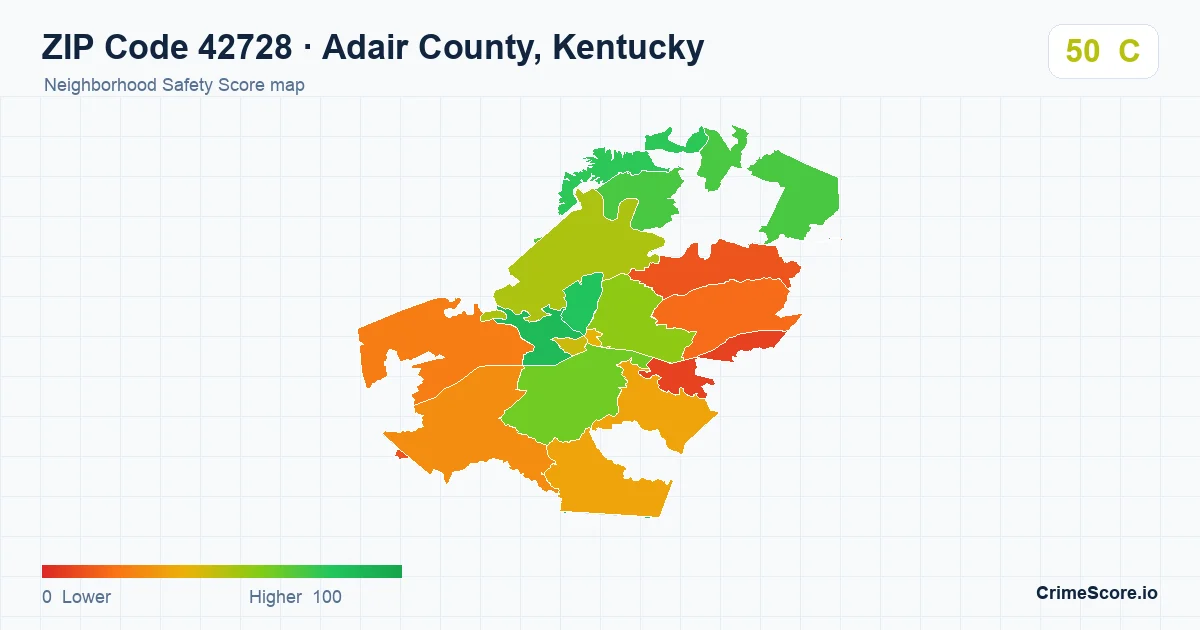 ZIP Code 42728 · Adair County, Kentucky

Neighborhood Safety Score map

50 C

0 Lower

Higher 100

CrimeScore.io